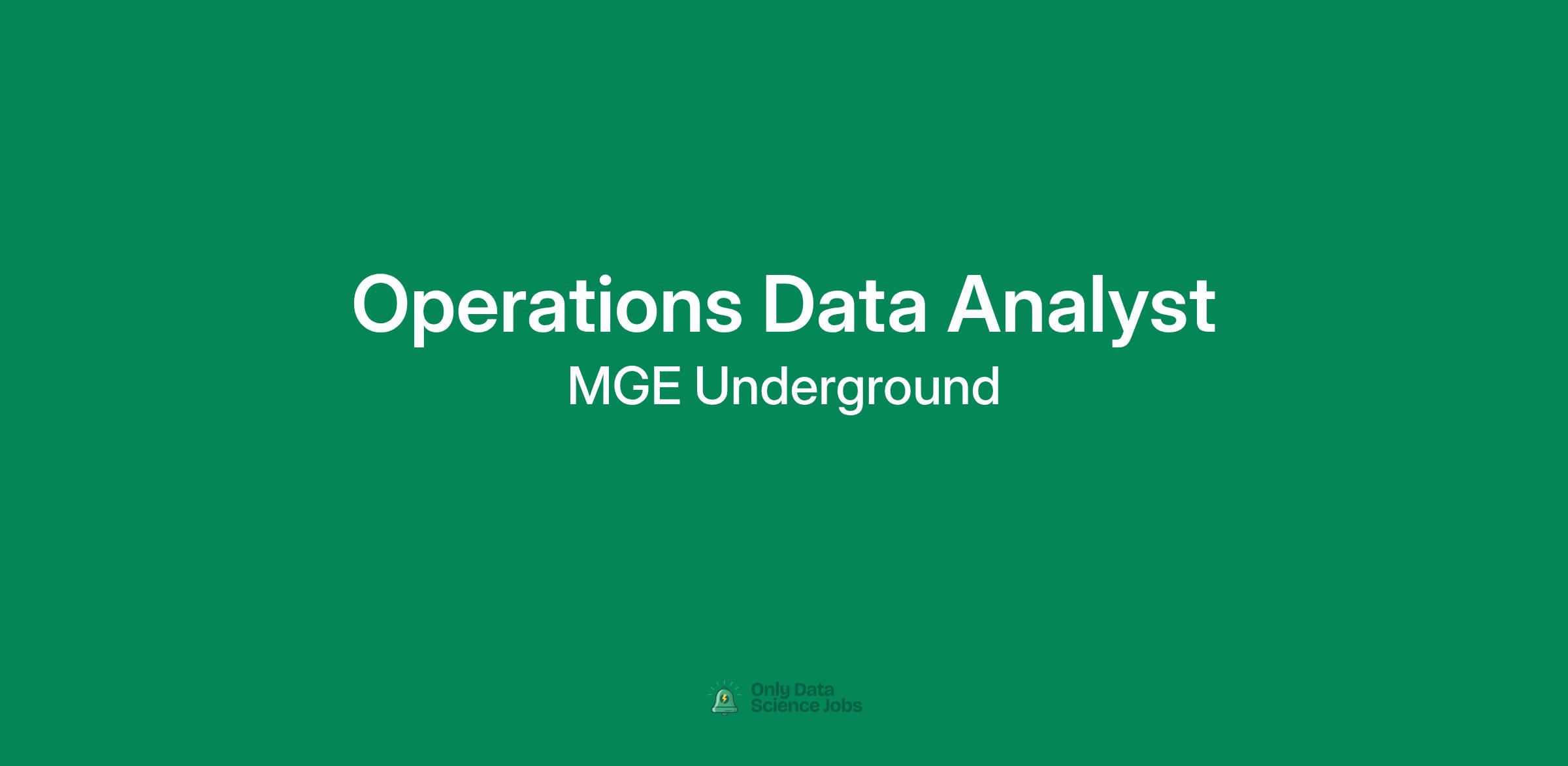 Operations Data Analyst

MGE Underground

Only Data
Science Jobs